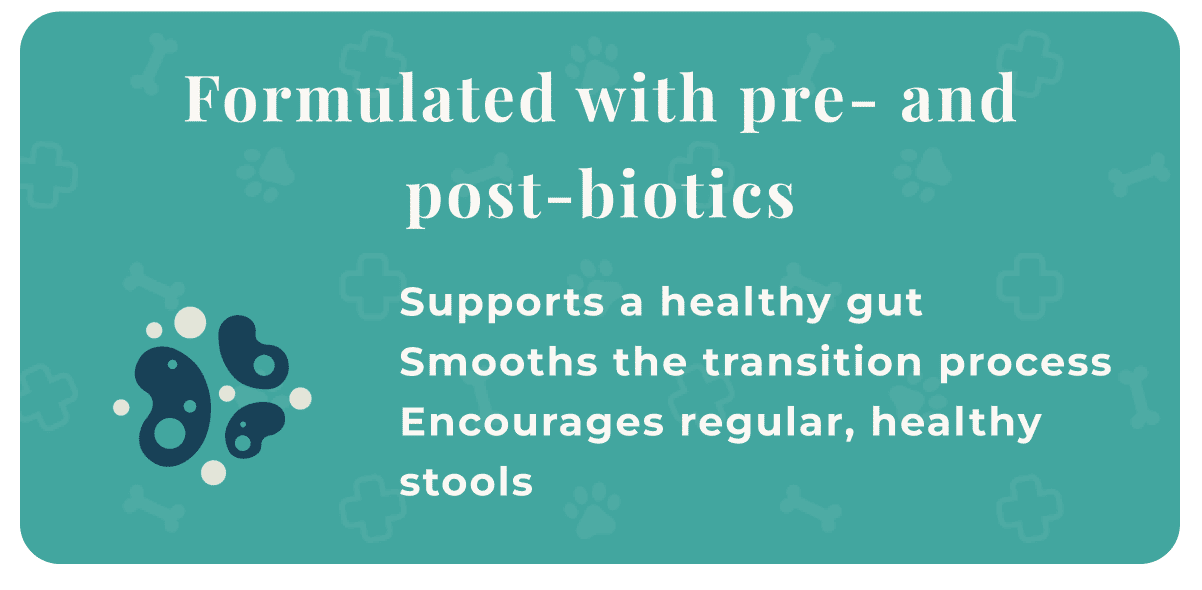 Formulated with pre- and post-biotics

Supports a healthy gut
Smooths the transition process
Encourages regular, healthy stools